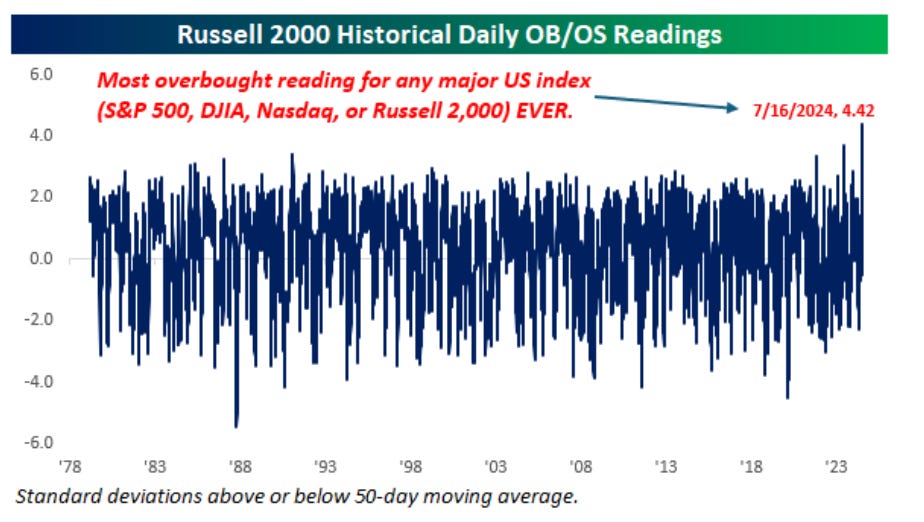 Russell 2000 Historical Daily OB/OS Readings

Most overbought reading for any major US index (S&P 500, DJIA, Nasdaq, or Russell 2,000) EVER.

7/16/2024, 4.42

6.0
4.0
2.0
0.0
-2.0
-4.0
-6.0

'78 '83 '88 '93 '98 '03 '08 '13 '18 '23

Standard deviations above or below 50-day moving average.